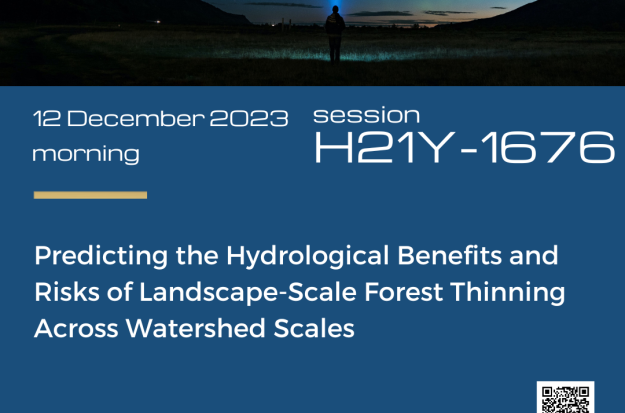 12 December 2023
morning

session
H21Y-1676

Predicting the Hydrological Benefits and Risks of Landscape-Scale Forest Thinning Across Watershed Scales